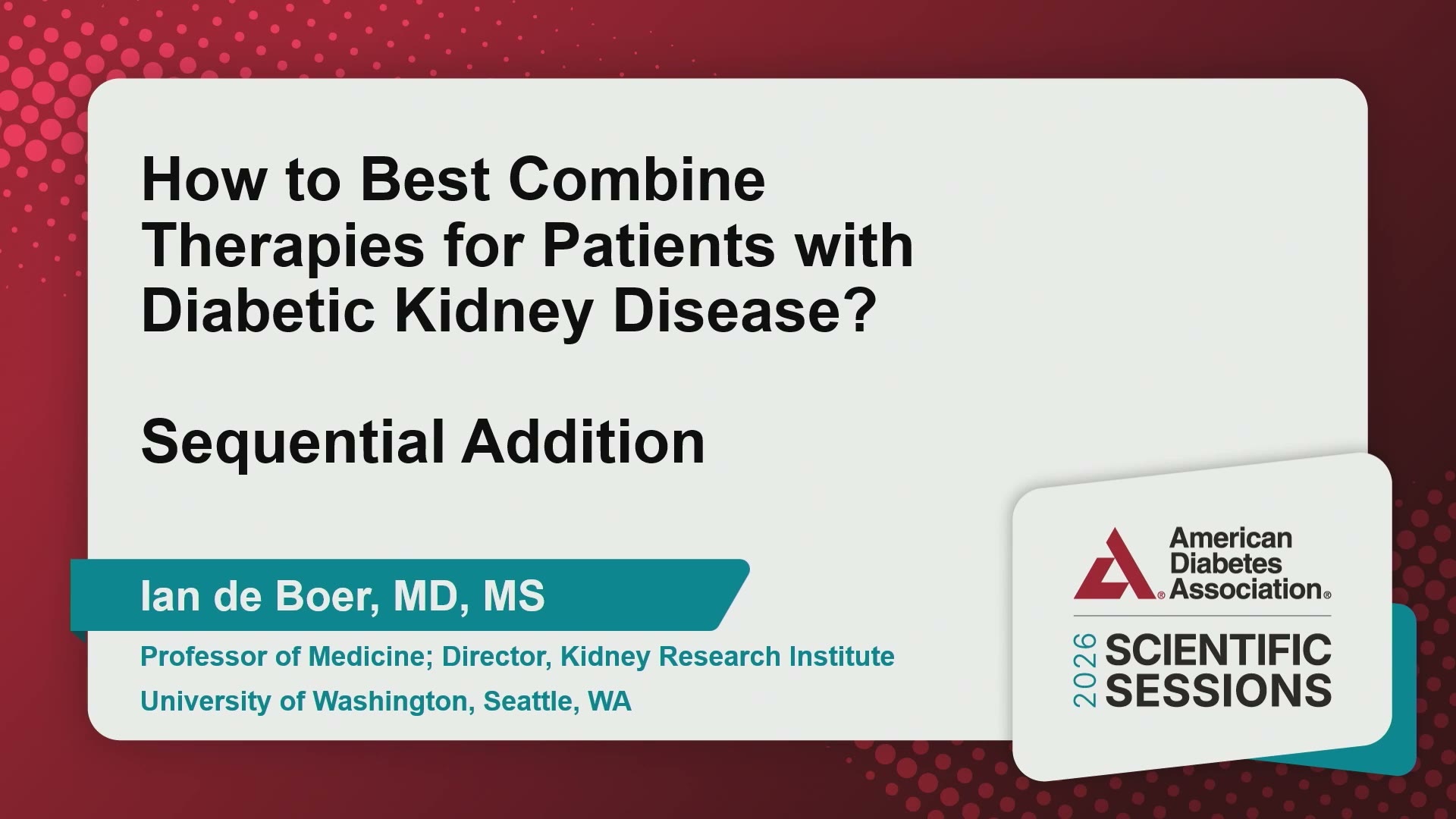 How to Best Combine Therapies for Patients with Diabetic Kidney Disease?

Sequential Addition

Ian de Boer, MD, MS

Professor of Medicine; Director, Kidney Research Institute

University of Washington, Seattle, WA

American Diabetes Association®

2026 SCIENTIFIC SESSIONS